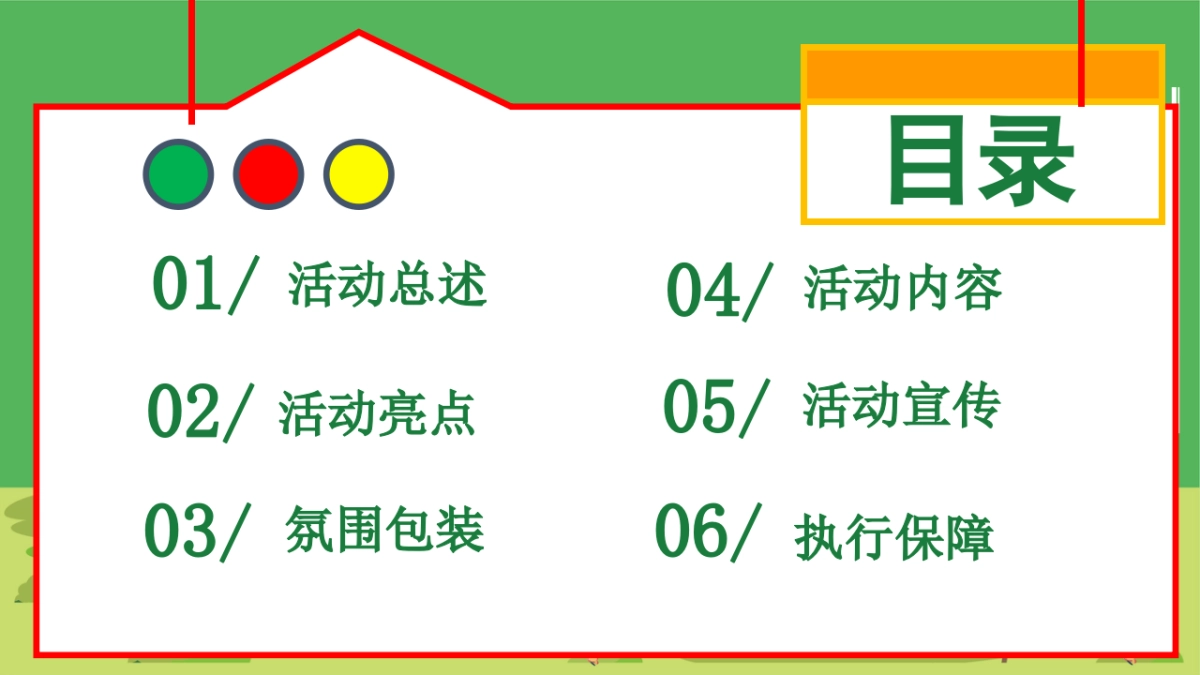 目录

01/ 活动总述

02/ 活动亮点

03/ 氛围包装

04/ 活动内容

05/ 活动宣传

06/ 执行保障